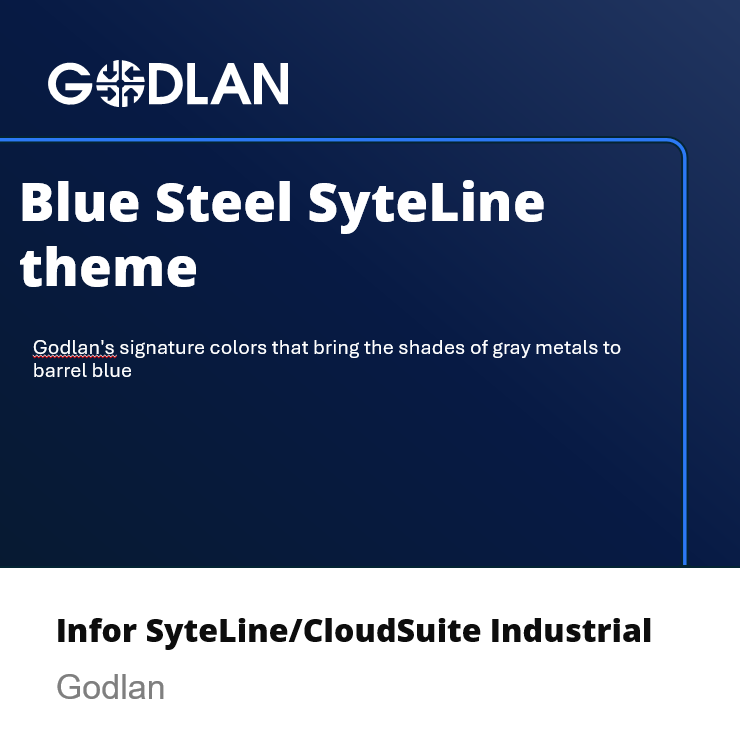 GODLAN

Blue Steel SyteLine theme

Godlan's signature colors that bring the shades of gray metals to barrel blue

Infor SyteLine/CloudSuite Industrial

Godlan